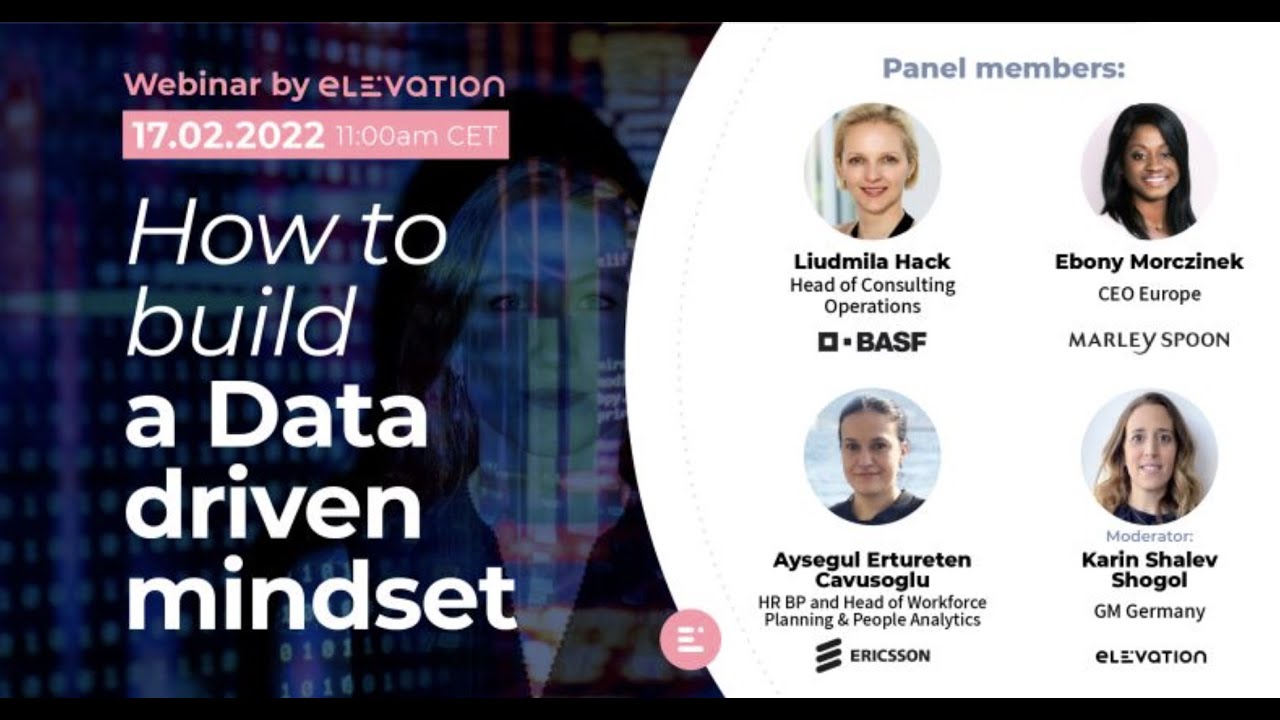 Webinar by ELEVATION
17.02.2022 11:00am CET

How to build a Data driven mindset

Panel members:

Liudmila Hack
Head of Consulting Operations
BASF

Ebony Morczinek
CEO Europe
MARLEY SPOON

Aysegul Ertureten Cavusoglu
HR BP and Head of Workforce Planning & People Analytics
ERICSSON

Moderator:
Karin Shalev Shogol
GM Germany
ELEVATION